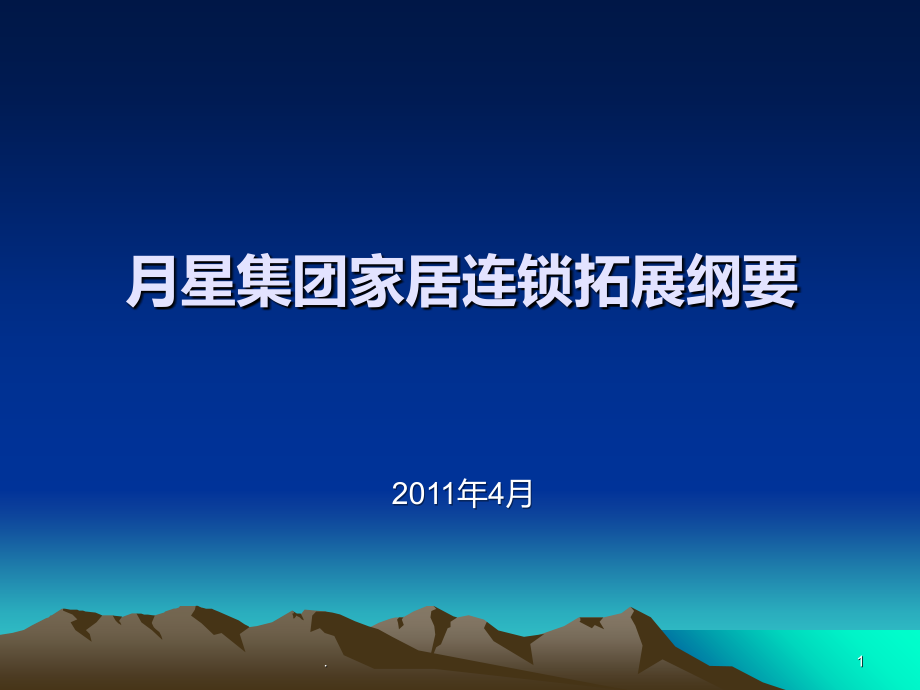 月星集团家居连锁拓展纲要

2011年4月

.

1